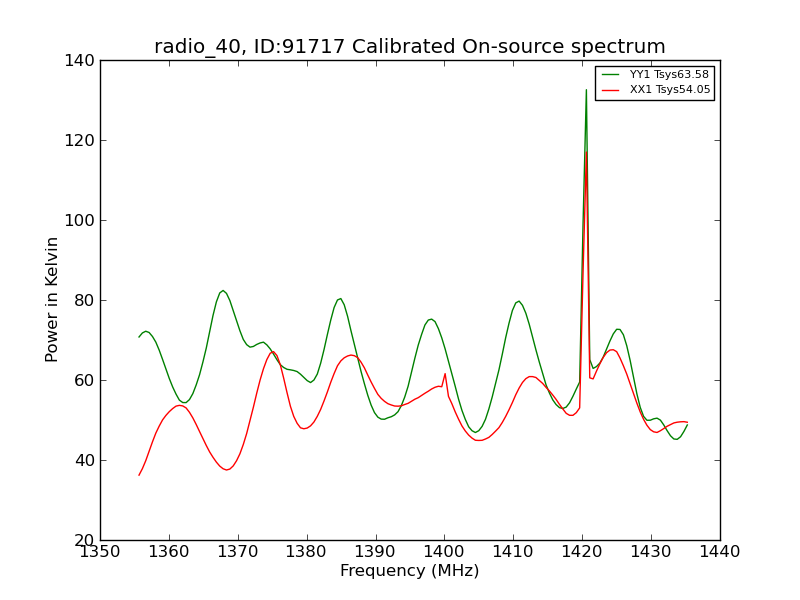 radio_40, ID:91717 Calibrated On-source spectrum

YY1 Tsys63.58
XX1 Tsys54.05

Power in Kelvin

140
120
100
80
60
40
20

1350 1360 1370 1380 1390 1400 1410 1420 1430 1440

Frequency (MHz)